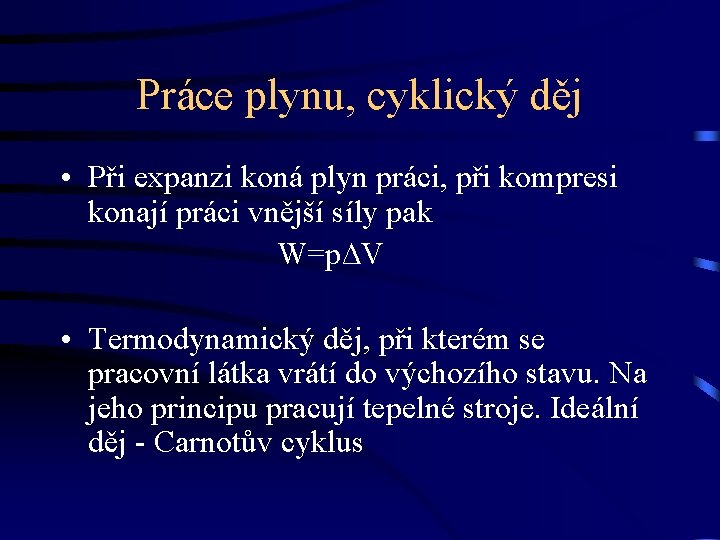 Práce plynu, cyklický děj

• Při expanzi koná plyn práci, při kompresi konají práci vnější síly pak

$W=p\Delta V$

• Termodynamický děj, při kterém se pracovní látka vrátí do výchozího stavu. Na jeho principu pracují tepelné stroje. Ideální děj - Carnotův cyklus